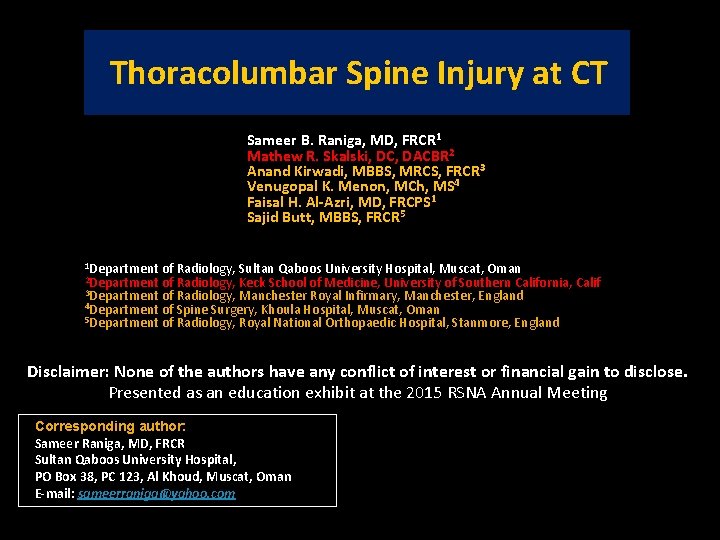 Thoracolumbar Spine Injury at CT

Sameer B. Raniga, MD, FRCR$^1$
Mathew R. Skalski, DC, DACBR$^2$
Anand Kirwadi, MBBS, MRCS, FRCR$^3$
Venugopal K. Menon, MCh, MS$^4$
Faisal H. Al-Azri, MD, FRCPS$^1$
Sajid Butt, MBBS, FRCR$^5$

$^1$Department of Radiology, Sultan Qaboos University Hospital, Muscat, Oman
$^2$Department of Radiology, Keck School of Medicine, University of Southern California, Calif
$^3$Department of Radiology, Manchester Royal Infirmary, Manchester, England
$^4$Department of Spine Surgery, Khoula Hospital, Muscat, Oman
$^5$Department of Radiology, Royal National Orthopaedic Hospital, Stanmore, England

Disclaimer: None of the authors have any conflict of interest or financial gain to disclose.
Presented as an education exhibit at the 2015 RSNA Annual Meeting

Corresponding author:
Sameer Raniga, MD, FRCR
Sultan Qaboos University Hospital,
PO Box 38, PC 123, Al Khoud, Muscat, Oman
E-mail: sameerraniga@yahoo.com